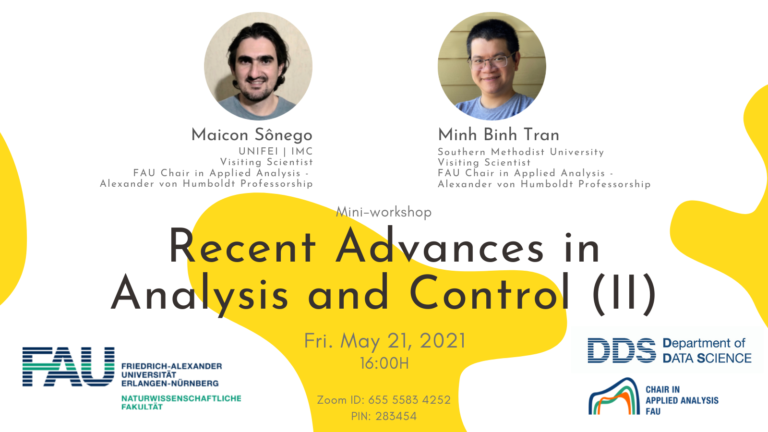 Maicon Sônego
UNIFEI | IMC
Visiting Scientist
FAU Chair in Applied Analysis - Alexander von Humboldt Professorship

Minh Binh Tran
Southern Methodist University
Visiting Scientist
FAU Chair in Applied Analysis - Alexander von Humboldt Professorship

Mini-workshop

Recent Advances in Analysis and Control (II)

Fri. May 21, 2021
16:00H

Zoom ID: 655 5583 4252
PIN: 283454

FAU FRIEDRICH-ALEXANDER UNIVERSITÄT ERLANGEN-NÜRNBERG
NATURWISSENSCHAFTLICHE FAKULTÄT

DDS Department of DATA SCIENCE

CHAIR IN APPLIED ANALYSIS FAU